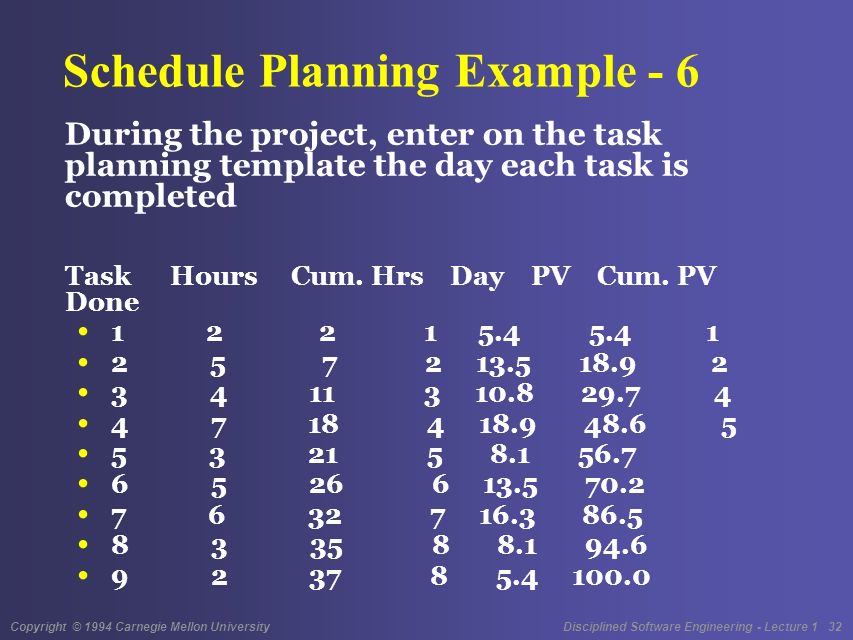 Schedule Planning Example - 6

During the project, enter on the task planning template the day each task is completed

| Task | Hours | Cum. Hrs | Day | PV | Cum. PV | Done |
|---|---|---|---|---|---|---|
| 1 | 2 | 2 | 1 | 5.4 | 5.4 | 1 |
| 2 | 5 | 7 | 2 | 13.5 | 18.9 | 2 |
| 3 | 4 | 11 | 3 | 10.8 | 29.7 | 4 |
| 4 | 7 | 18 | 4 | 18.9 | 48.6 | 5 |
| 5 | 3 | 21 | 5 | 8.1 | 56.7 | |
| 6 | 5 | 26 | 6 | 13.5 | 70.2 | |
| 7 | 6 | 32 | 7 | 16.3 | 86.5 | |
| 8 | 3 | 35 | 8 | 8.1 | 94.6 | |
| 9 | 2 | 37 | 8 | 5.4 | 100.0 | |

Copyright © 1994 Carnegie Mellon University

Disciplined Software Engineering - Lecture 1 32